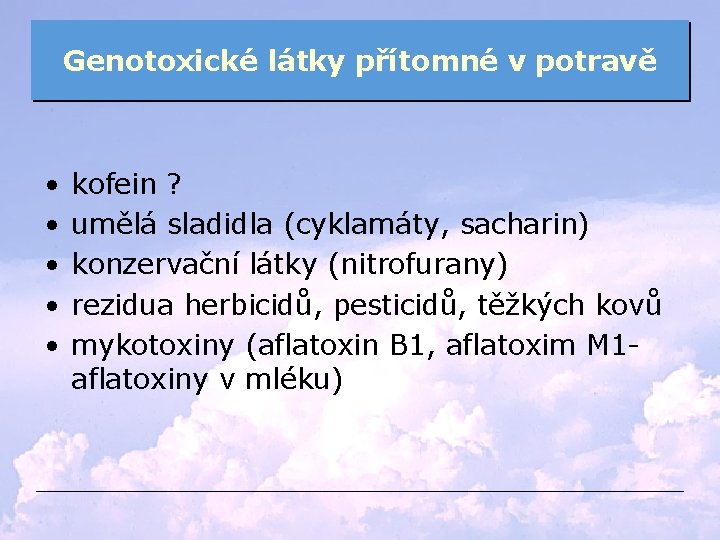 Genotoxické látky přítomné v potravě

• kofein ?
• umělá sladidla (cyklamáty, sacharin)
• konzervační látky (nitrofurany)
• rezidua herbicidů, pesticidů, těžkých kovů
• mykotoxiny (aflatoxin B1, aflatoxim M1- aflatoxiny v mléku)